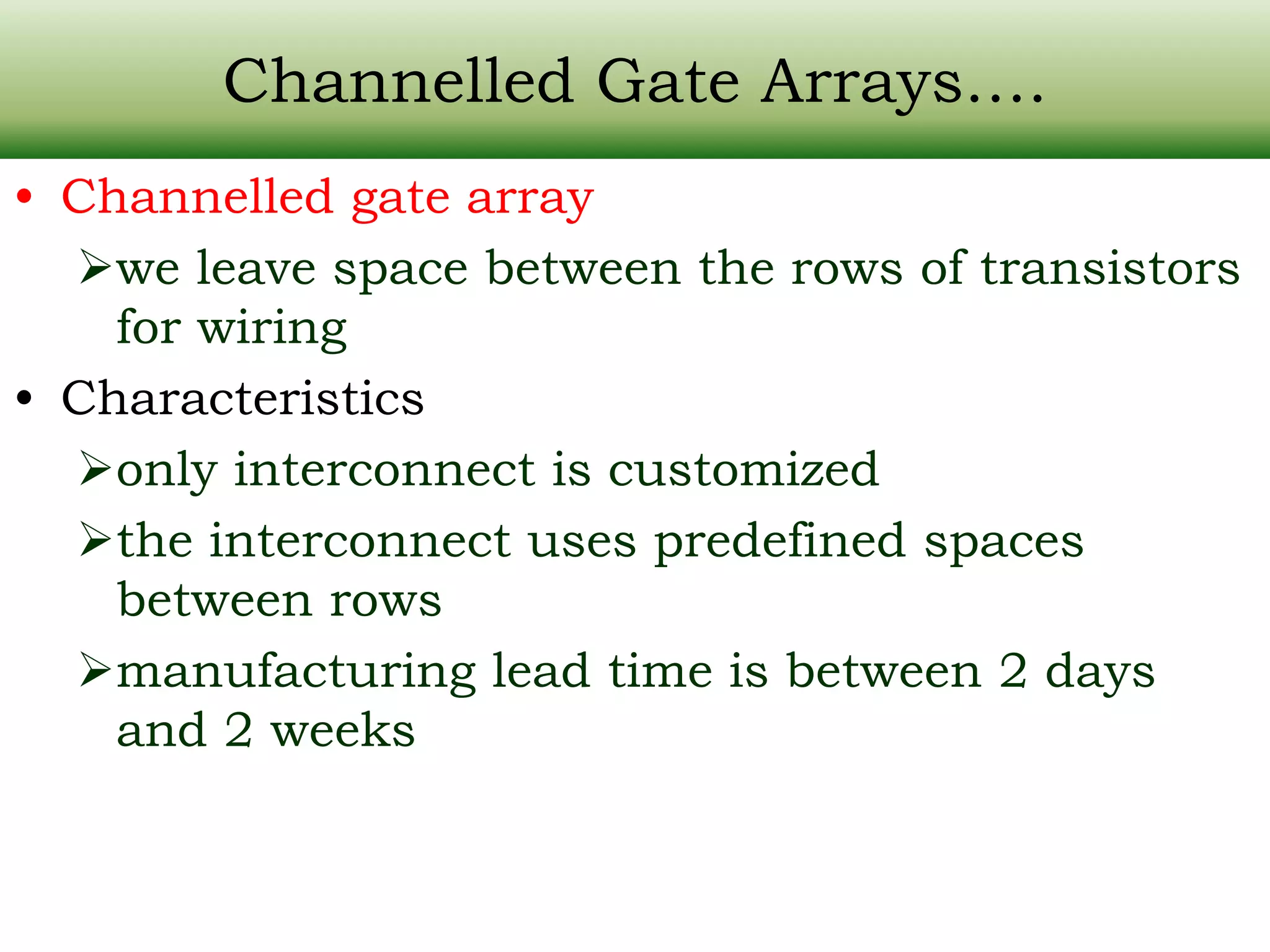 Channelled Gate Arrays….

• Channelled gate array

➢we leave space between the rows of transistors for wiring

• Characteristics

➢only interconnect is customized

➢the interconnect uses predefined spaces between rows

➢manufacturing lead time is between 2 days and 2 weeks